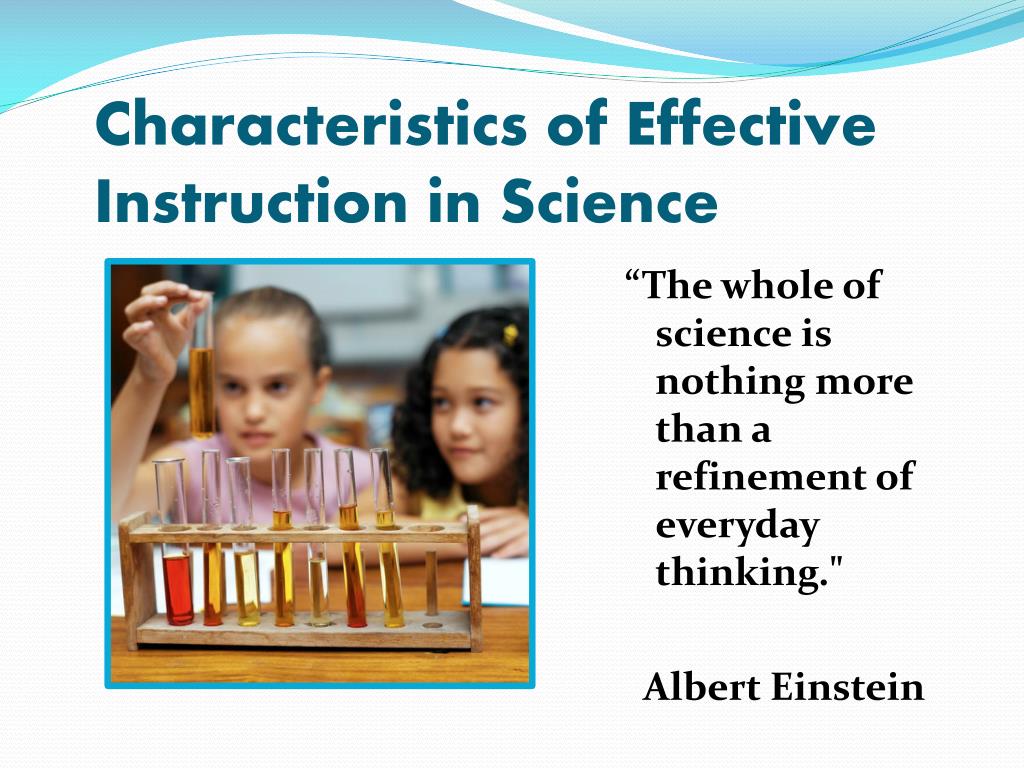 Characteristics of Effective Instruction in Science

“The whole of science is nothing more than a refinement of everyday thinking."

Albert Einstein